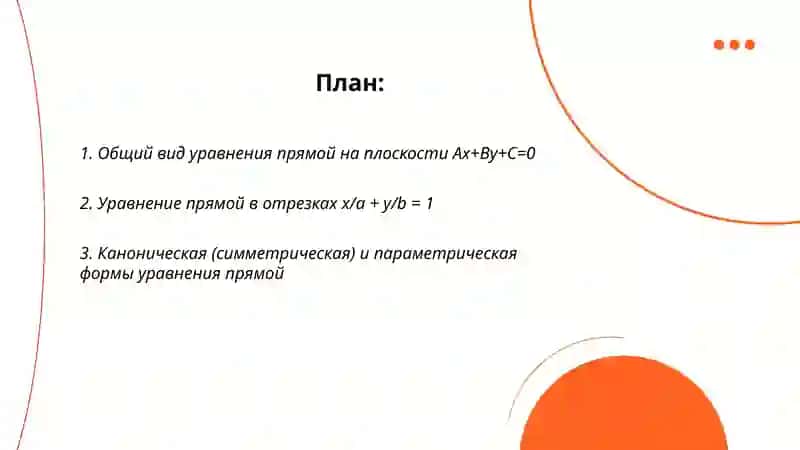 План:

1. Общий вид уравнения прямой на плоскости $Ax+By+C=0$

2. Уравнение прямой в отрезках $x/a + y/b = 1$

3. Каноническая (симметрическая) и параметрическая формы уравнения прямой